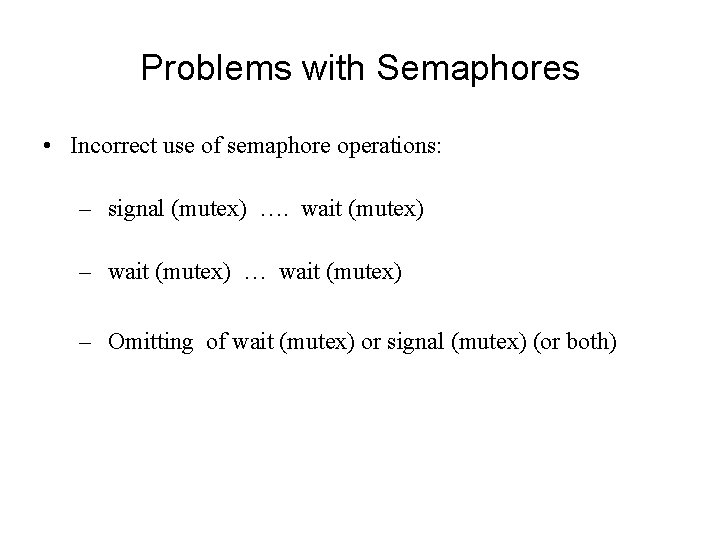 Problems with Semaphores

• Incorrect use of semaphore operations:

– signal (mutex) …. wait (mutex)

– wait (mutex) … wait (mutex)

– Omitting of wait (mutex) or signal (mutex) (or both)